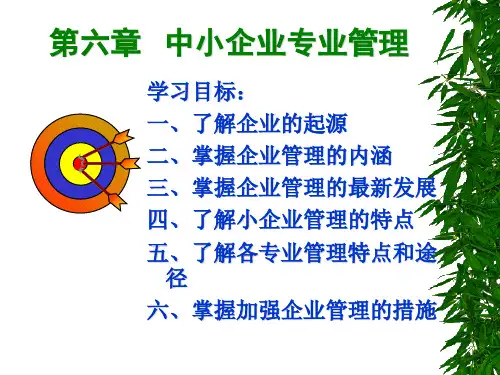 第六章　中小企业专业管理

学习目标：
一、了解企业的起源
二、掌握企业管理的内涵
三、掌握企业管理的最新发展
四、了解小企业管理的特点
五、了解各专业管理特点和途径
六、掌握加强企业管理的措施